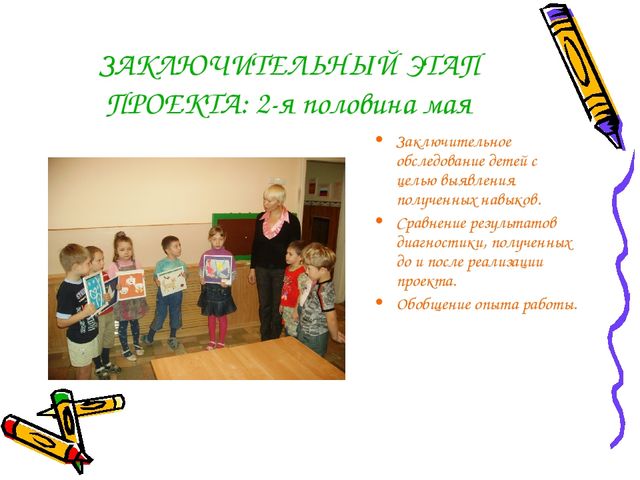 ЗАКЛЮЧИТЕЛЬНЫЙ ЭТАП ПРОЕКТА: 2-я половина мая

• Заключительное обследование детей с целью выявления полученных навыков.
• Сравнение результатов диагностики, полученных до и после реализации проекта.
• Обобщение опыта работы.